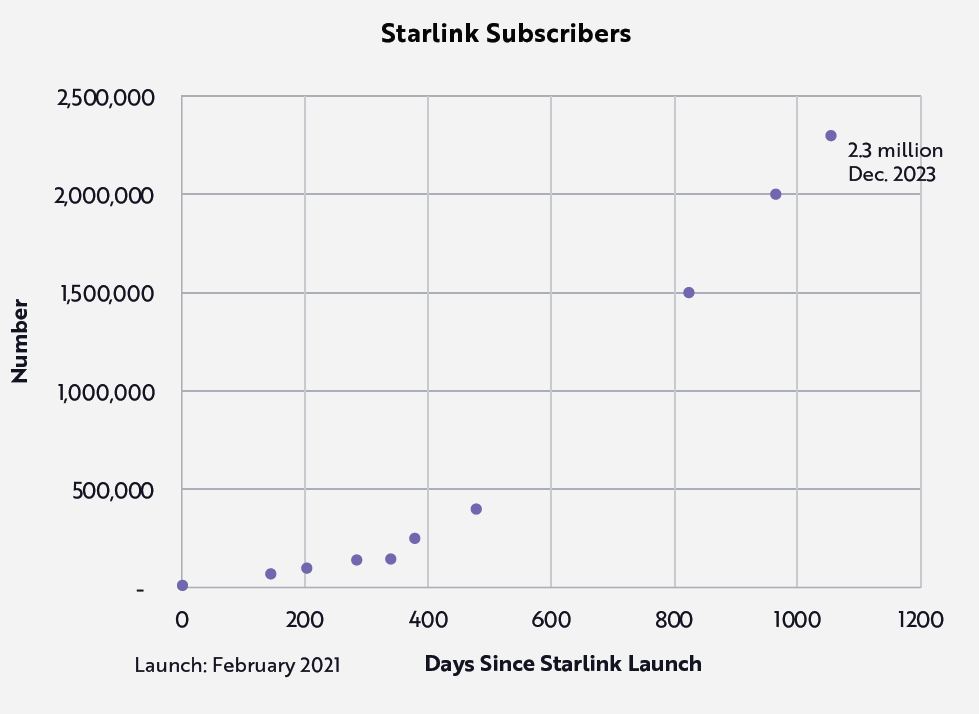 Starlink Subscribers

Number

2,500,000
2,000,000
1,500,000
1,000,000
500,000
-

2.3 million
Dec. 2023

0
200
400
600
800
1000
1200

Launch: February 2021

Days Since Starlink Launch